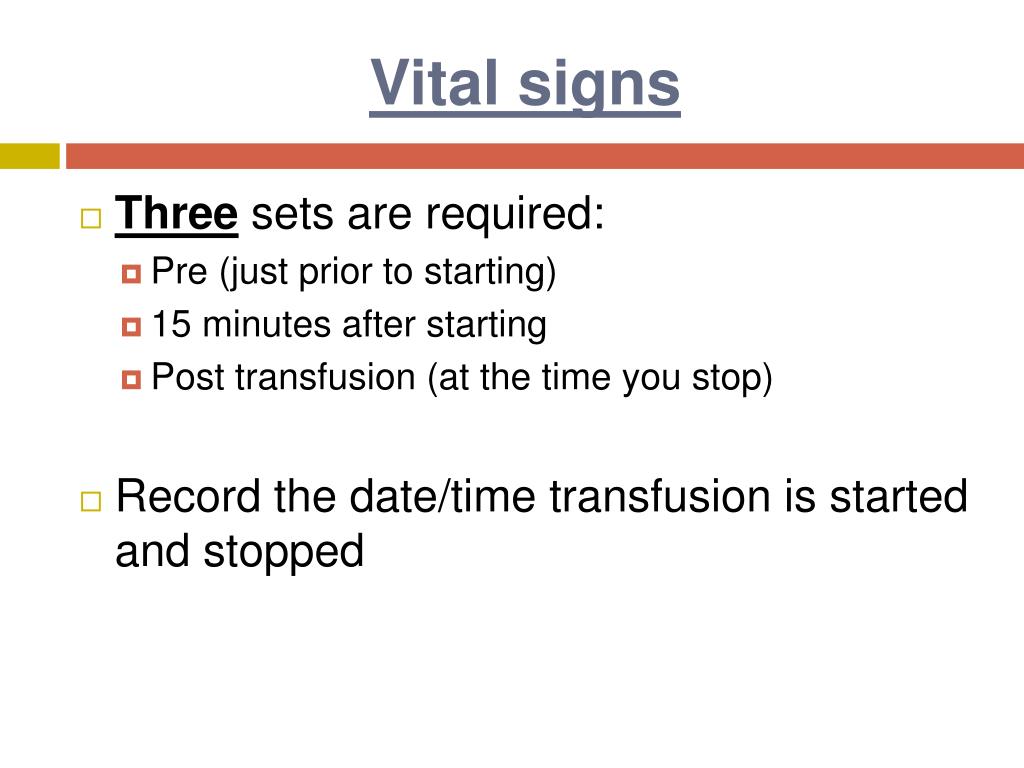 Vital signs

Three sets are required:
Pre (just prior to starting)
15 minutes after starting
Post transfusion (at the time you stop)

Record the date/time transfusion is started and stopped